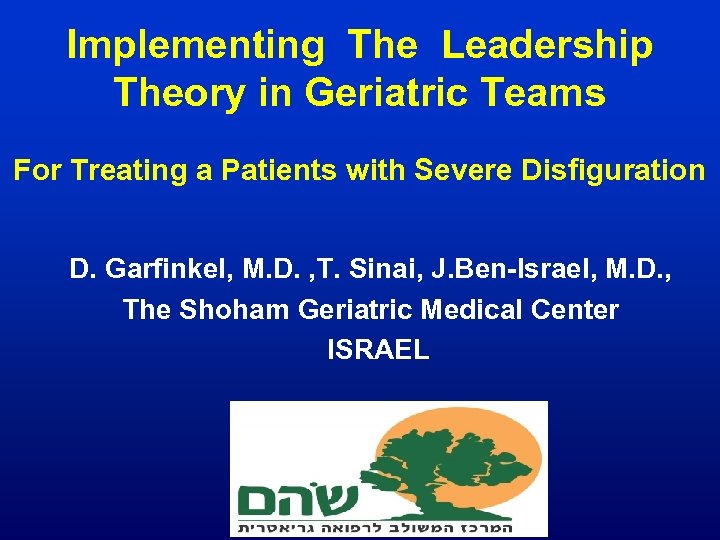 Implementing The Leadership Theory in Geriatric Teams

For Treating a Patients with Severe Disfiguration

D. Garfinkel, M.D. ,T. Sinai, J.Ben-Israel, M.D.,
The Shoham Geriatric Medical Center
ISRAEL

שהם
המרכז המשולב לרפואה גריאטרית